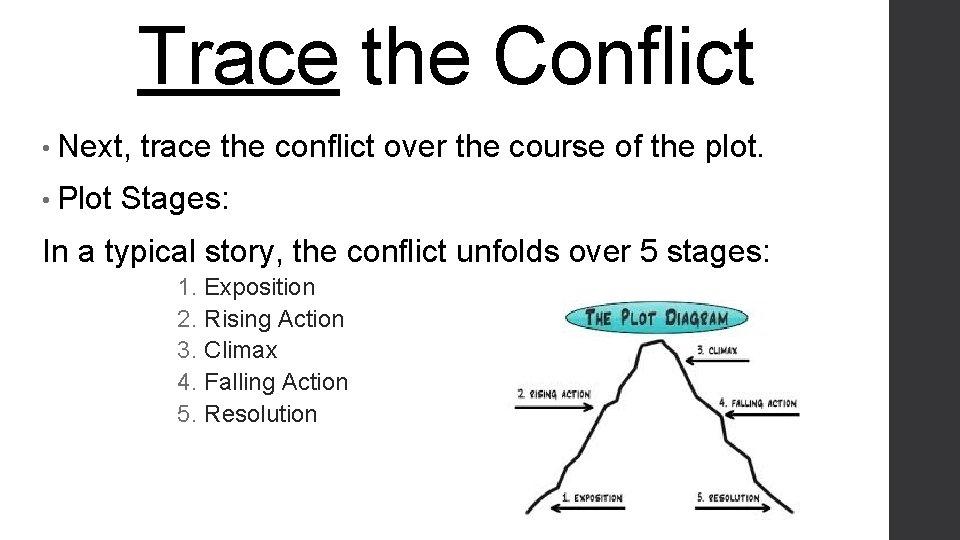 Trace the Conflict

• Next, trace the conflict over the course of the plot.

• Plot Stages:

In a typical story, the conflict unfolds over 5 stages:

1. Exposition
2. Rising Action
3. Climax
4. Falling Action
5. Resolution

THE PLOT DIAGRAM

3. CLIMAX

2. RISING ACTION

4. FALLING ACTION

1. EXPOSITION

5. RESOLUTION